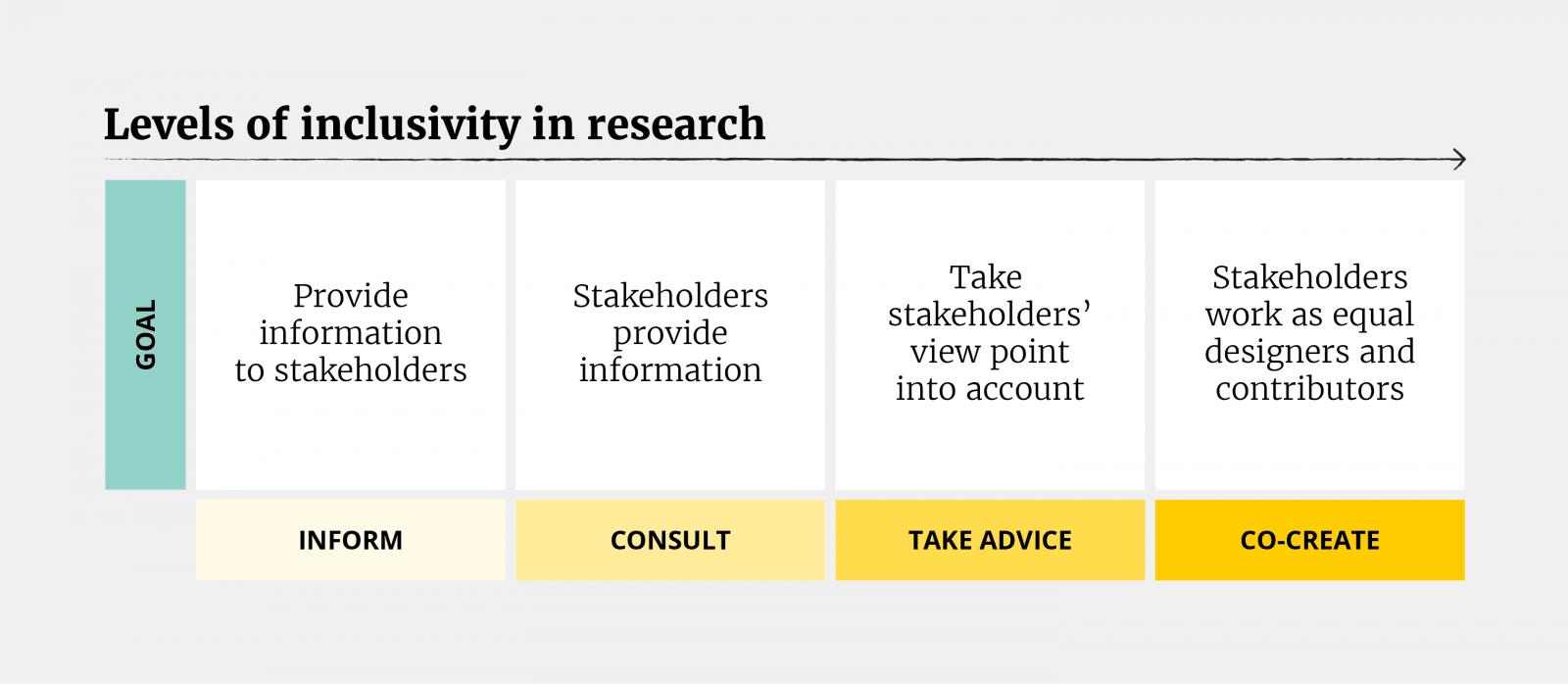 Levels of inclusivity in research

| GOAL | Provide information to stakeholders | Stakeholders provide information | Take stakeholders' view point into account | Stakeholders work as equal designers and contributors |
|---|---|---|---|---|
| | INFORM | CONSULT | TAKE ADVICE | CO-CREATE |